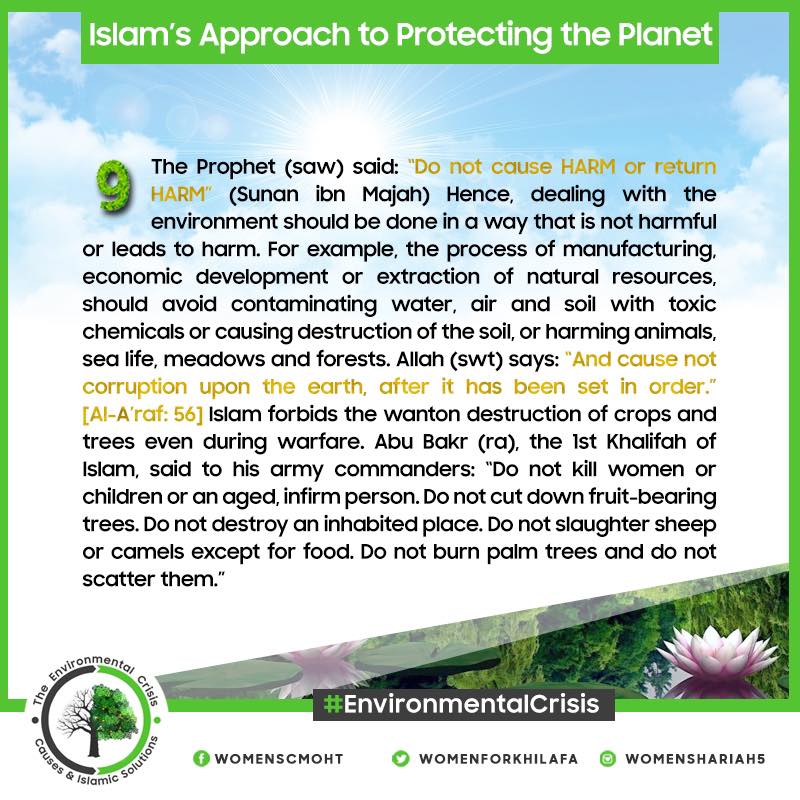 Islam's Approach to Protecting the Planet

9 The Prophet (saw) said: "Do not cause HARM or return HARM" (Sunan ibn Majah) Hence, dealing with the environment should be done in a way that is not harmful or leads to harm. For example, the process of manufacturing, economic development or extraction of natural resources, should avoid contaminating water, air and soil with toxic chemicals or causing destruction of the soil, or harming animals, sea life, meadows and forests. Allah (swt) says: "And cause not corruption upon the earth, after it has been set in order." [Al-A'raf: 56] Islam forbids the wanton destruction of crops and trees even during warfare. Abu Bakr (ra), the 1st Khalifah of Islam, said to his army commanders: "Do not kill women or children or an aged, infirm person. Do not cut down fruit-bearing trees. Do not destroy an inhabited place. Do not slaughter sheep or camels except for food. Do not burn palm trees and do not scatter them."

The Environmental Crisis
Causes & Islamic Solutions

#EnvironmentalCrisis

WOMENSCMOHT WOMENFORKHILAFA WOMENSHARIAH5